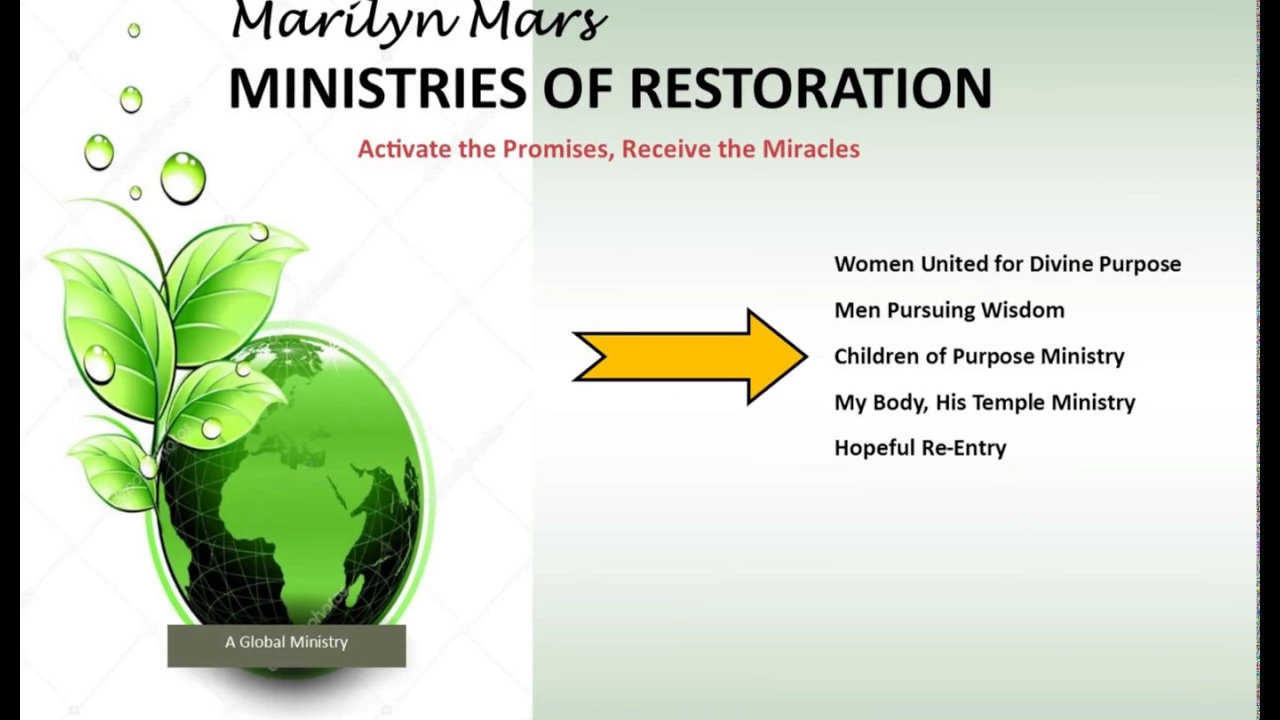 Marilyn Mars
MINISTRIES OF RESTORATION

Activate the Promises, Receive the Miracles

Women United for Divine Purpose

Men Pursuing Wisdom

Children of Purpose Ministry

My Body, His Temple Ministry

Hopeful Re-Entry

A Global Ministry